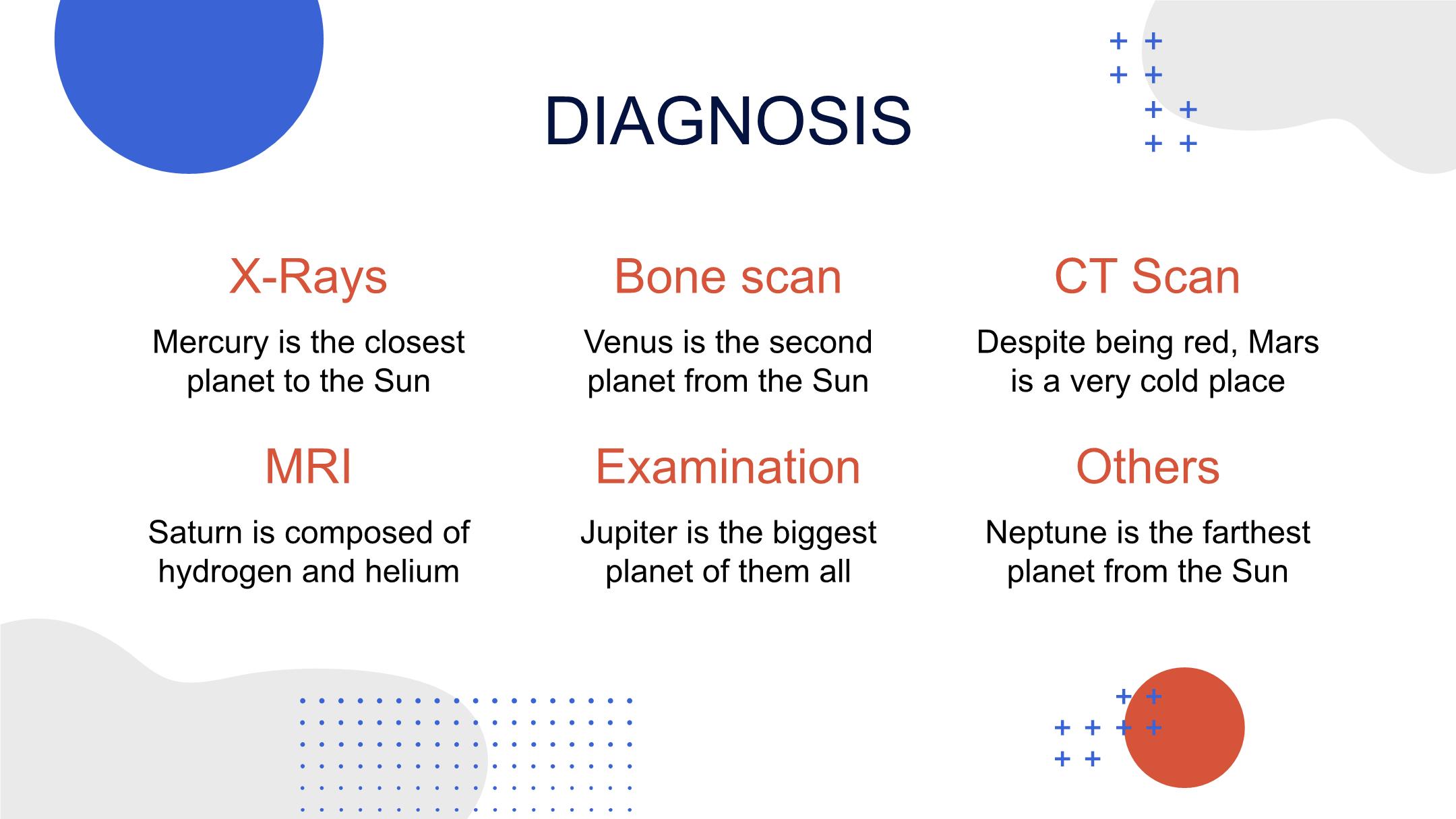 DIAGNOSIS

X-Rays

Mercury is the closest planet to the Sun

Bone scan

Venus is the second planet from the Sun

CT Scan

Despite being red, Mars is a very cold place

MRI

Saturn is composed of hydrogen and helium

Examination

Jupiter is the biggest planet of them all

Others

Neptune is the farthest planet from the Sun